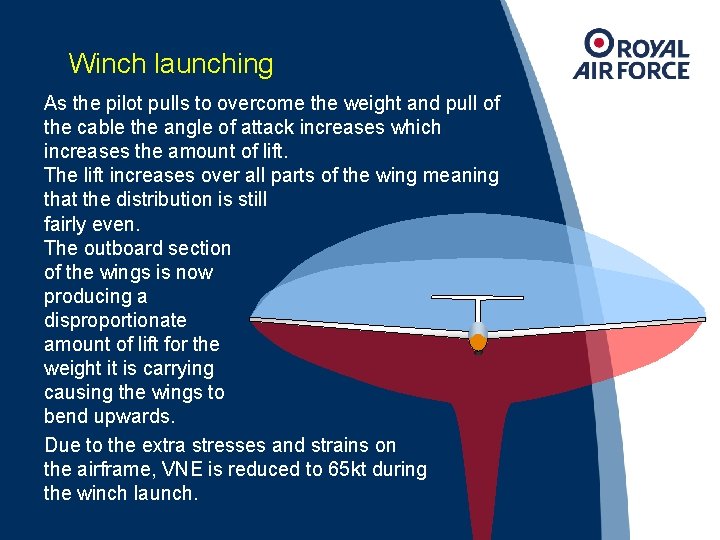 Winch launching

ROYAL AIR FORCE

As the pilot pulls to overcome the weight and pull of the cable the angle of attack increases which increases the amount of lift.
The lift increases over all parts of the wing meaning that the distribution is still fairly even.
The outboard section of the wings is now producing a disproportionate amount of lift for the weight it is carrying causing the wings to bend upwards.

Due to the extra stresses and strains on the airframe, VNE is reduced to 65kt during the winch launch.